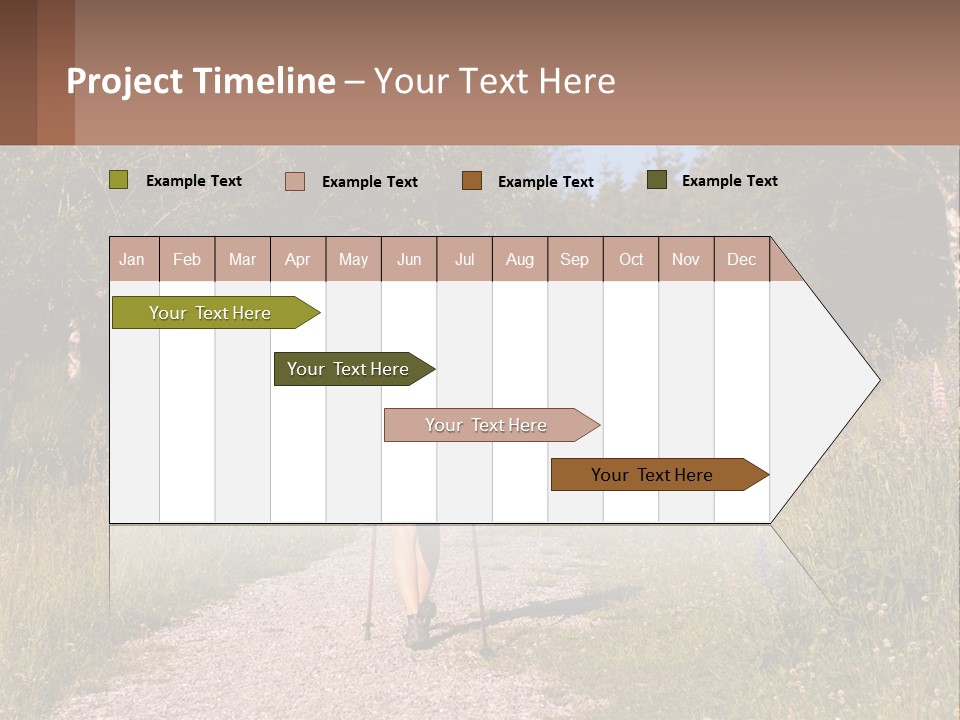 Project Timeline – Your Text Here

Example Text
Example Text
Example Text
Example Text

| Jan | Feb | Mar | Apr | May | Jun | Jul | Aug | Sep | Oct | Nov | Dec |
|---|---|---|---|---|---|---|---|---|---|---|---|

Your Text Here
Your Text Here
Your Text Here
Your Text Here